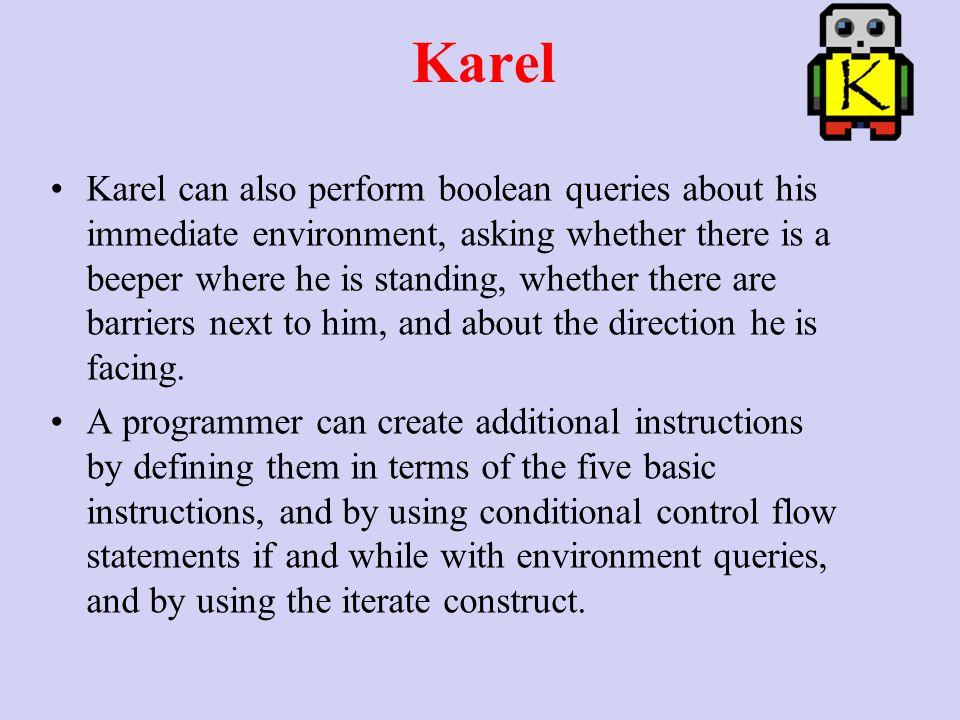 Karel

K

• Karel can also perform boolean queries about his immediate environment, asking whether there is a beeper where he is standing, whether there are barriers next to him, and about the direction he is facing.

• A programmer can create additional instructions by defining them in terms of the five basic instructions, and by using conditional control flow statements if and while with environment queries, and by using the iterate construct.